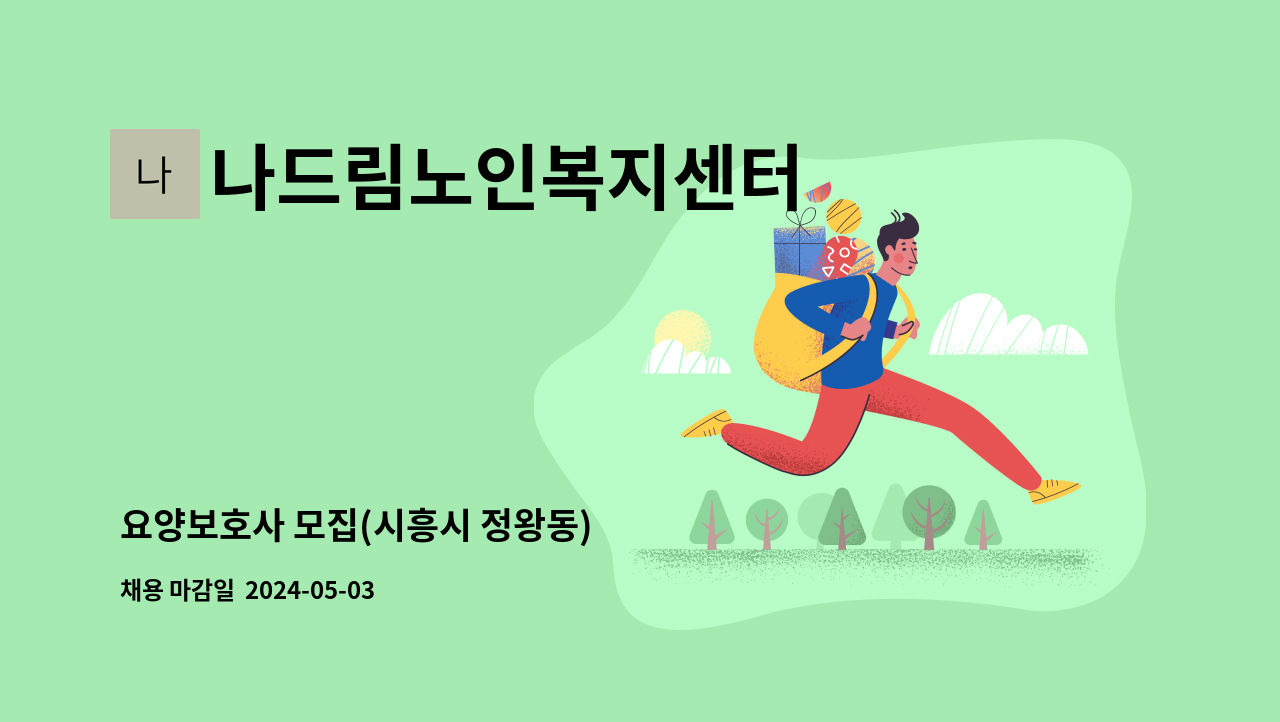 나 나드림노인복지센터

요양보호사 모집(시흥시 정왕동)

채용 마감일 2024-05-03